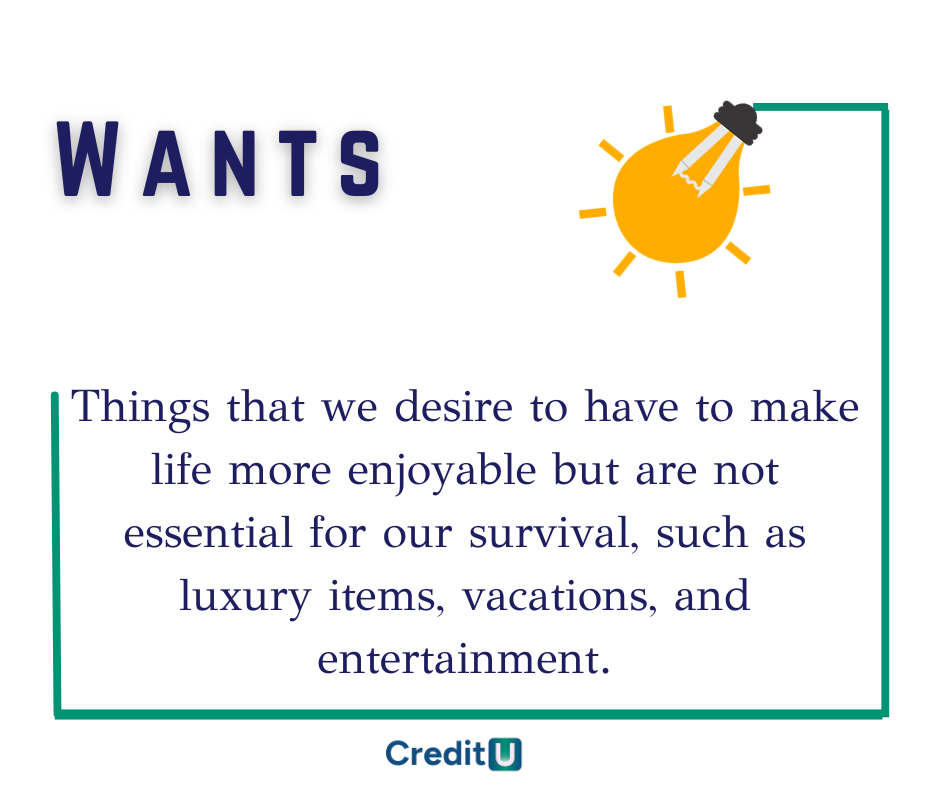 WANTS

Things that we desire to have to make life more enjoyable but are not essential for our survival, such as luxury items, vacations, and entertainment.

CreditU